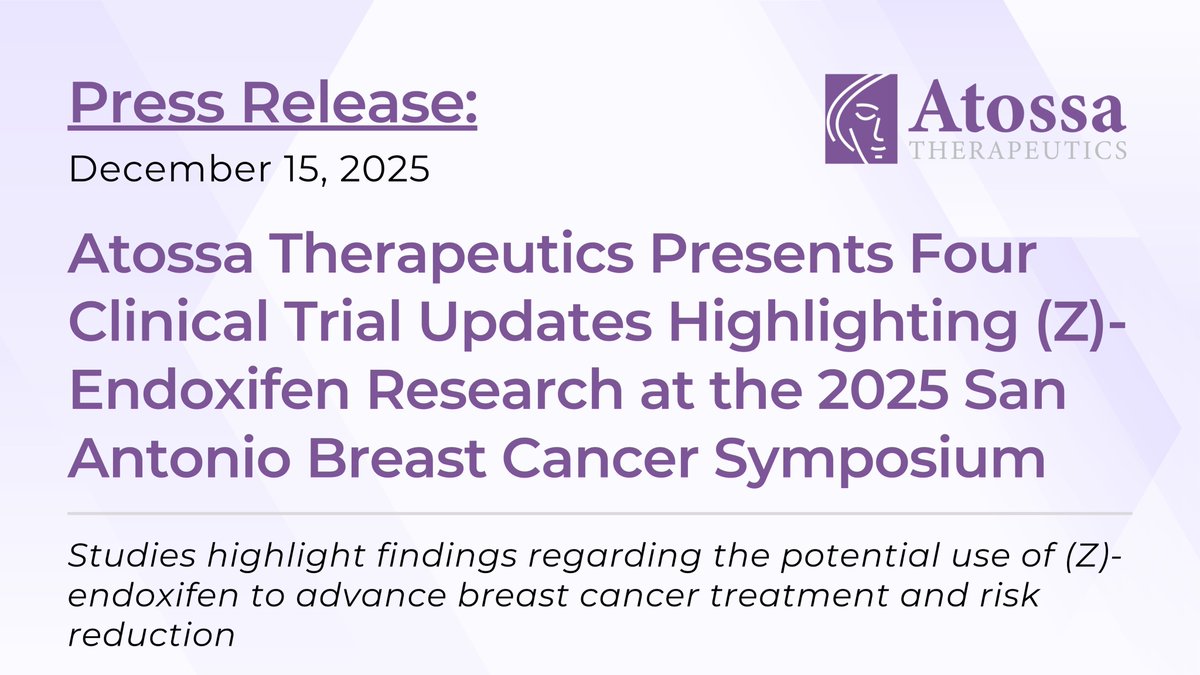 Press Release:

December 15, 2025

Atossa THERAPEUTICS

Atossa Therapeutics Presents Four Clinical Trial Updates Highlighting (Z)-Endoxifen Research at the 2025 San Antonio Breast Cancer Symposium

Studies highlight findings regarding the potential use of (Z)-endoxifen to advance breast cancer treatment and risk reduction